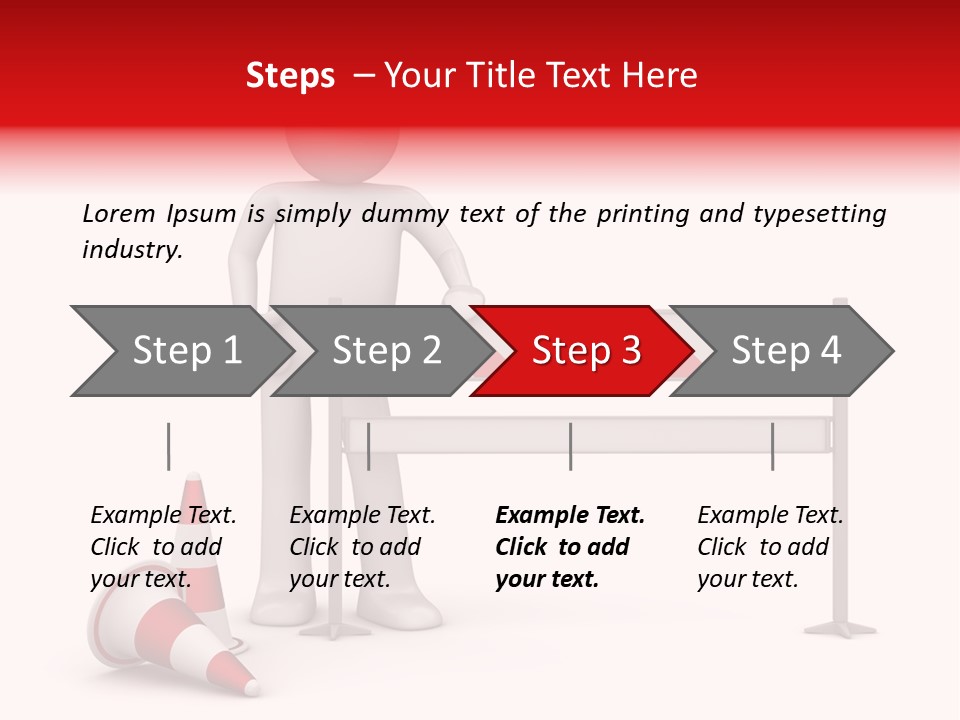 Steps – Your Title Text Here

Lorem Ipsum is simply dummy text of the printing and typesetting industry.

Step 1

Step 2

Step 3

Step 4

Example Text. Click to add your text.

Example Text. Click to add your text.

Example Text. Click to add your text.

Example Text. Click to add your text.